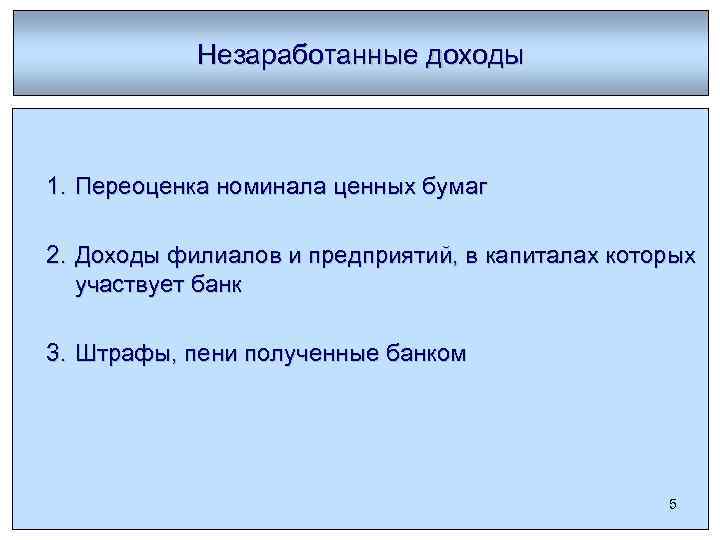 Незаработанные доходы

1. Переоценка номинала ценных бумаг

2. Доходы филиалов и предприятий, в капиталах которых участвует банк

3. Штрафы, пени полученные банком

5